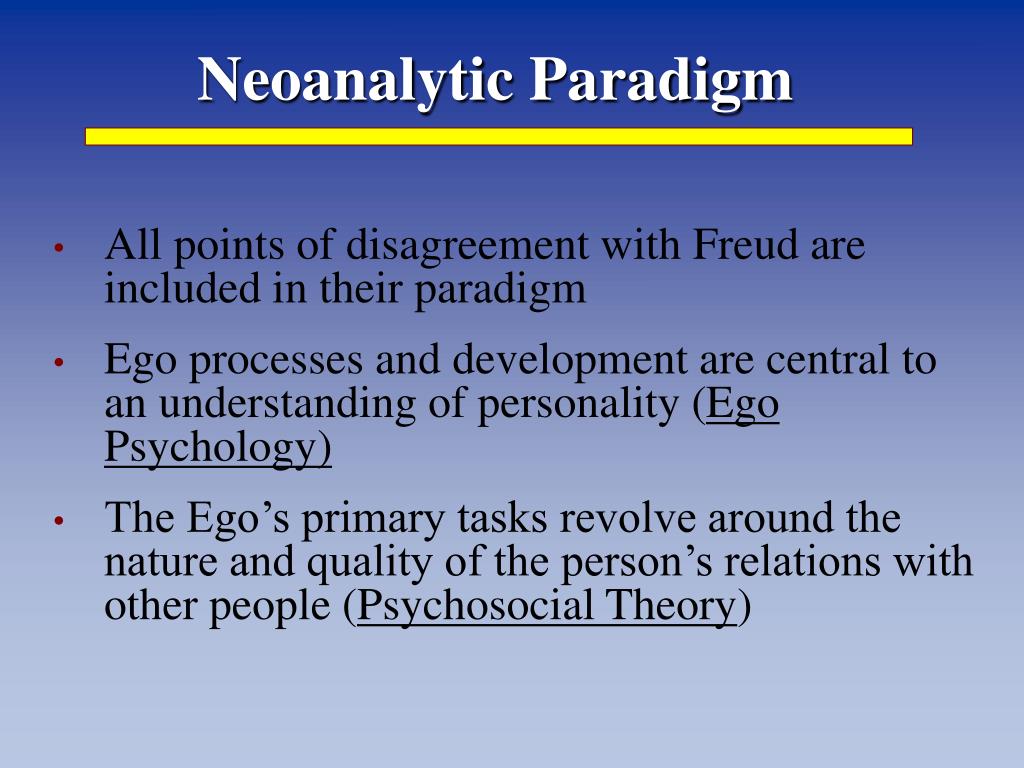 Neoanalytic Paradigm

• All points of disagreement with Freud are included in their paradigm

• Ego processes and development are central to an understanding of personality (Ego Psychology)

• The Ego's primary tasks revolve around the nature and quality of the person's relations with other people (Psychosocial Theory)